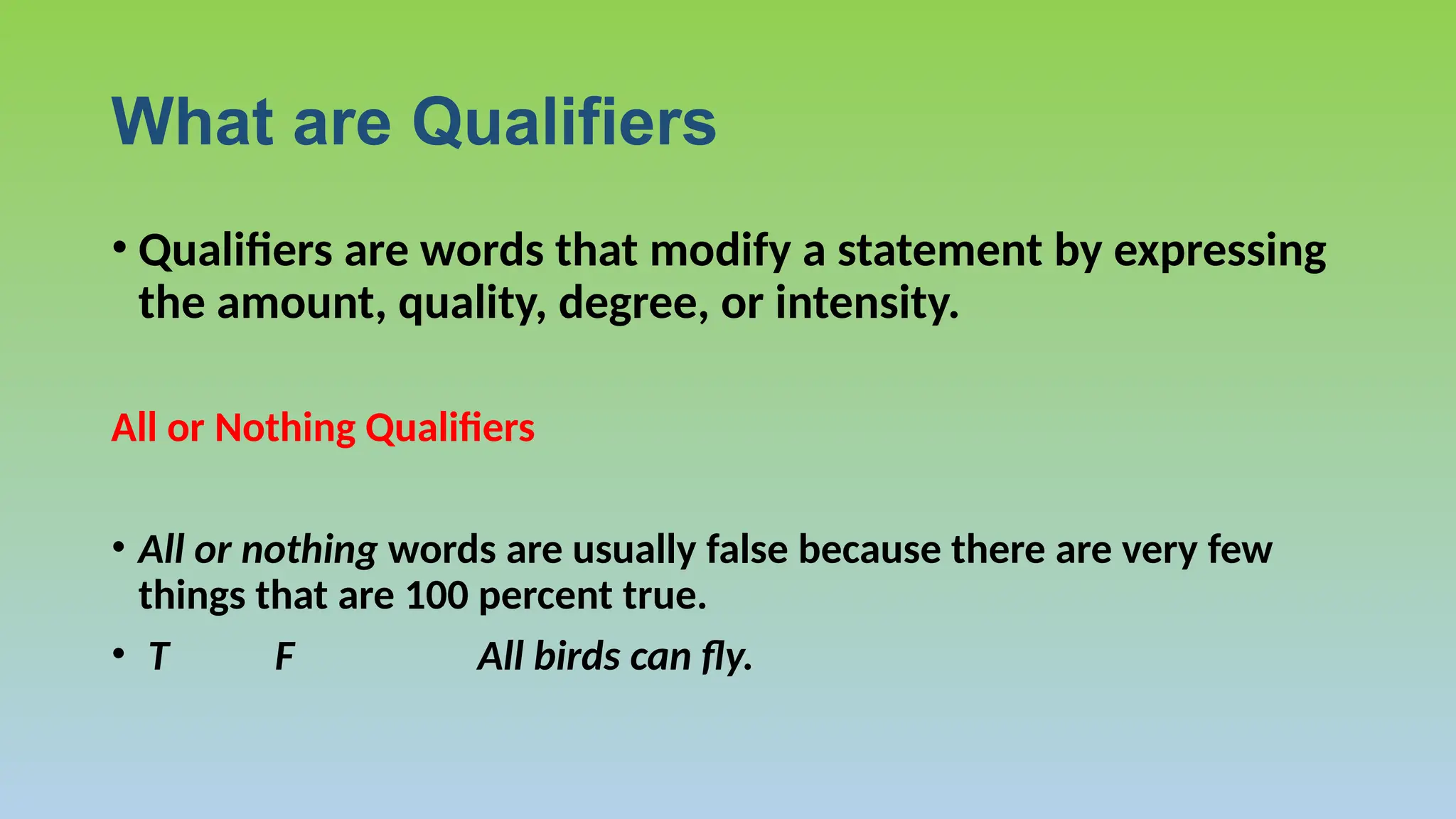 What are Qualifiers

• Qualifiers are words that modify a statement by expressing the amount, quality, degree, or intensity.

All or Nothing Qualifiers

• All or nothing words are usually false because there are very few things that are 100 percent true.

• T F All birds can fly.